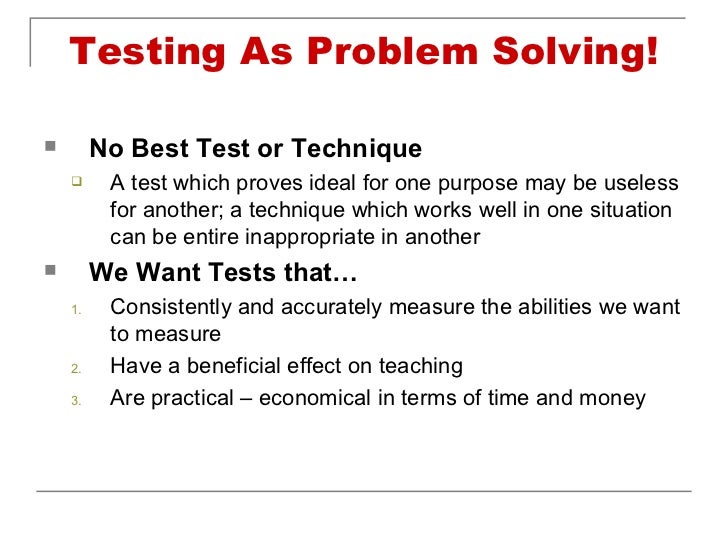 Testing As Problem Solving!

No Best Test or Technique

A test which proves ideal for one purpose may be useless for another; a technique which works well in one situation can be entire inappropriate in another

We Want Tests that…

1. Consistently and accurately measure the abilities we want to measure
2. Have a beneficial effect on teaching
3. Are practical – economical in terms of time and money